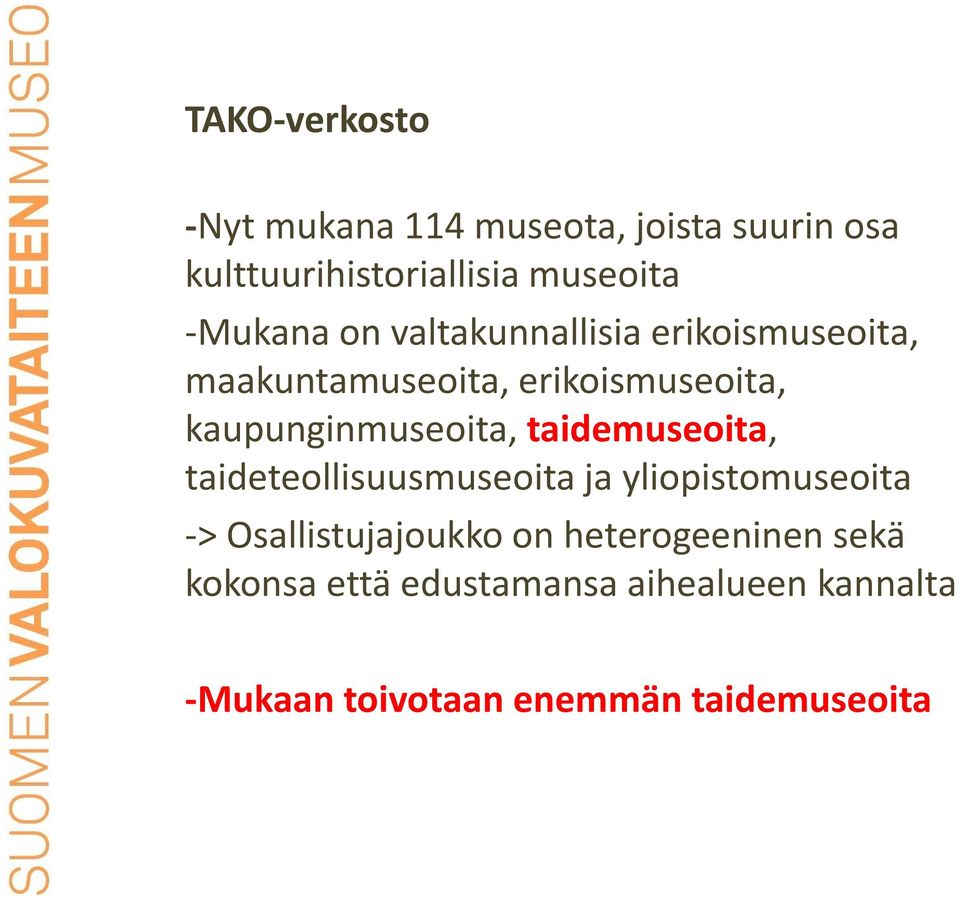 SUOMENVALOKUVATAITEENMUSEO

TAKO-verkosto

-Nyt mukana 114 museota, joista suurin osa kulttuurihistoriallisia museoita

-Mukana on valtakunnallisia erikoismuseoita, maakuntamuseoita, erikoismuseoita, kaupunginmuseoita, taidemuseoita, taideteollisuusmuseoita ja yliopistomuseoita

-> Osallistujajoukko on heterogeeninen sekä kokonsa että edustamansa aihealueen kannalta

-Mukaan toivotaan enemmän taidemuseoita